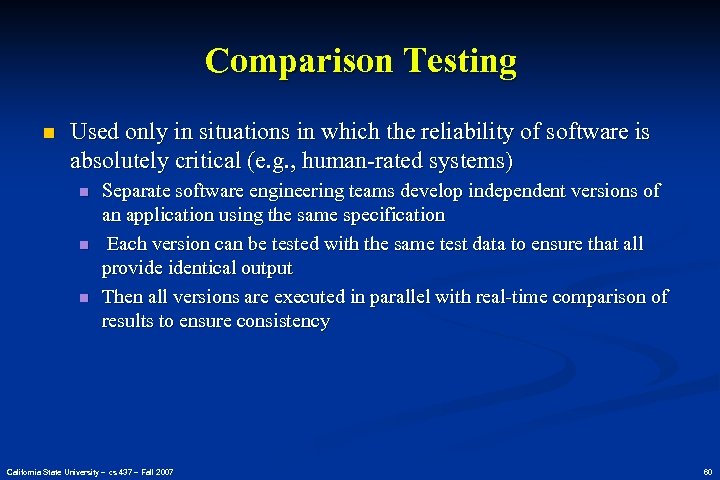 Comparison Testing

- Used only in situations in which the reliability of software is absolutely critical (e.g., human-rated systems)
  - Separate software engineering teams develop independent versions of an application using the same specification
  - Each version can be tested with the same test data to ensure that all provide identical output
  - Then all versions are executed in parallel with real-time comparison of results to ensure consistency

California State University – cs 437 – Fall 2007

60